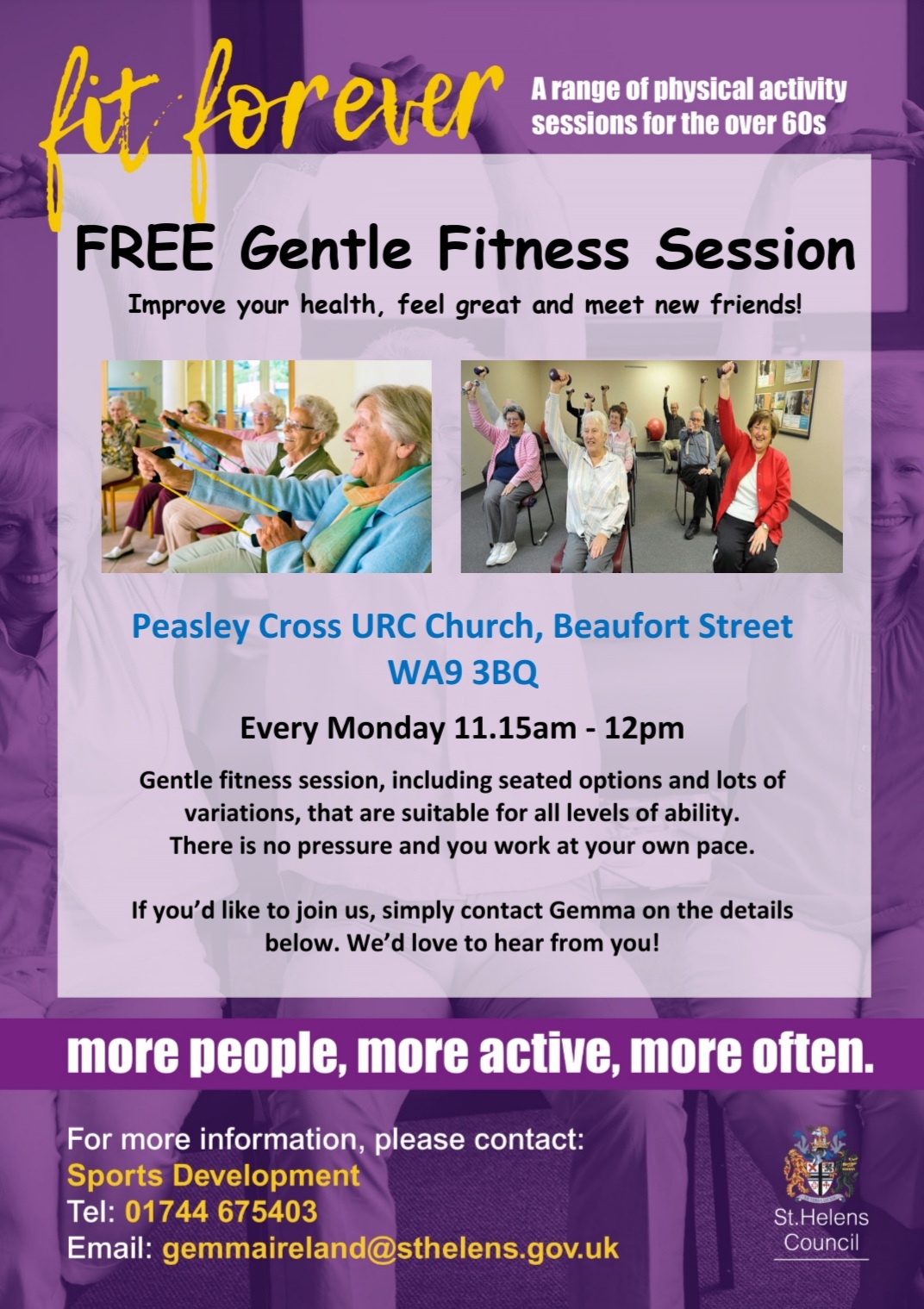 fit forever

A range of physical activity sessions for the over 60s

FREE Gentle Fitness Session

Improve your health, feel great and meet new friends!

Peasley Cross URC Church, Beaufort Street
WA9 3BQ

Every Monday 11.15am - 12pm

Gentle fitness session, including seated options and lots of variations, that are suitable for all levels of ability. There is no pressure and you work at your own pace.

If you'd like to join us, simply contact Gemma on the details below. We'd love to hear from you!

more people, more active, more often.

For more information, please contact:
Sports Development
Tel: 01744 675403
Email: gemmaireland@sthelens.gov.uk

St.Helens Council